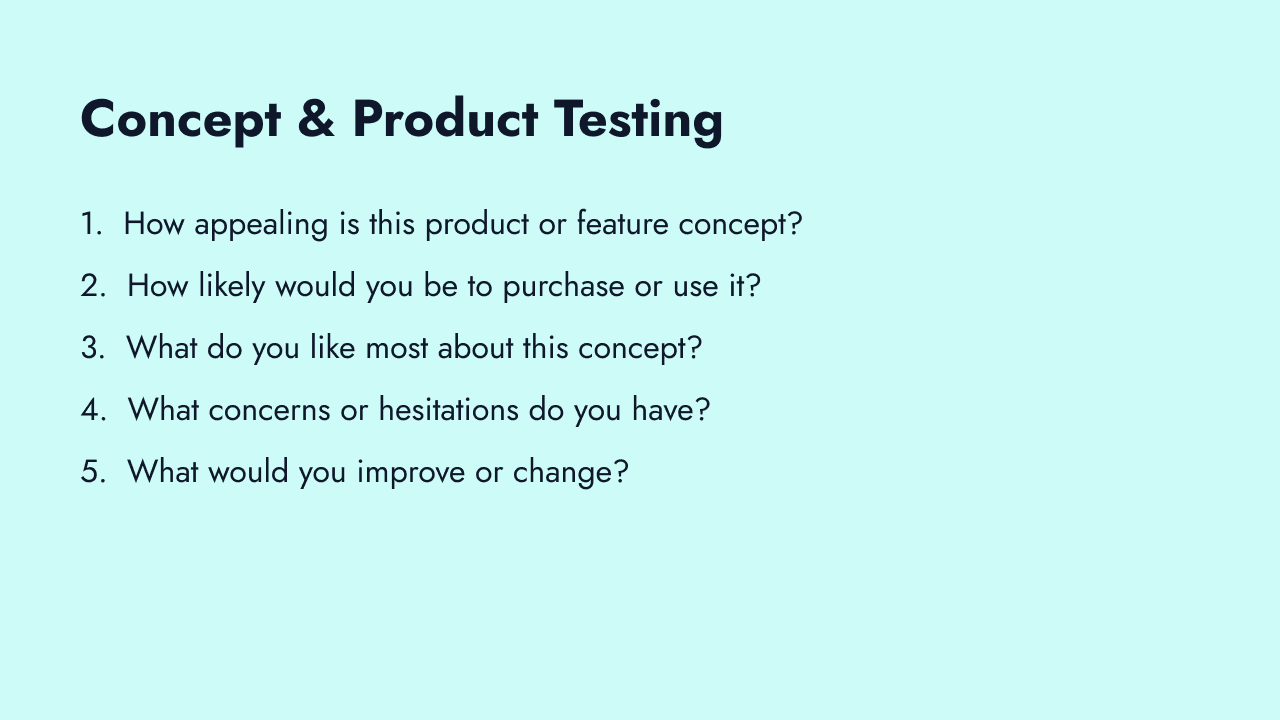 Concept & Product Testing

1. How appealing is this product or feature concept?
2. How likely would you be to purchase or use it?
3. What do you like most about this concept?
4. What concerns or hesitations do you have?
5. What would you improve or change?